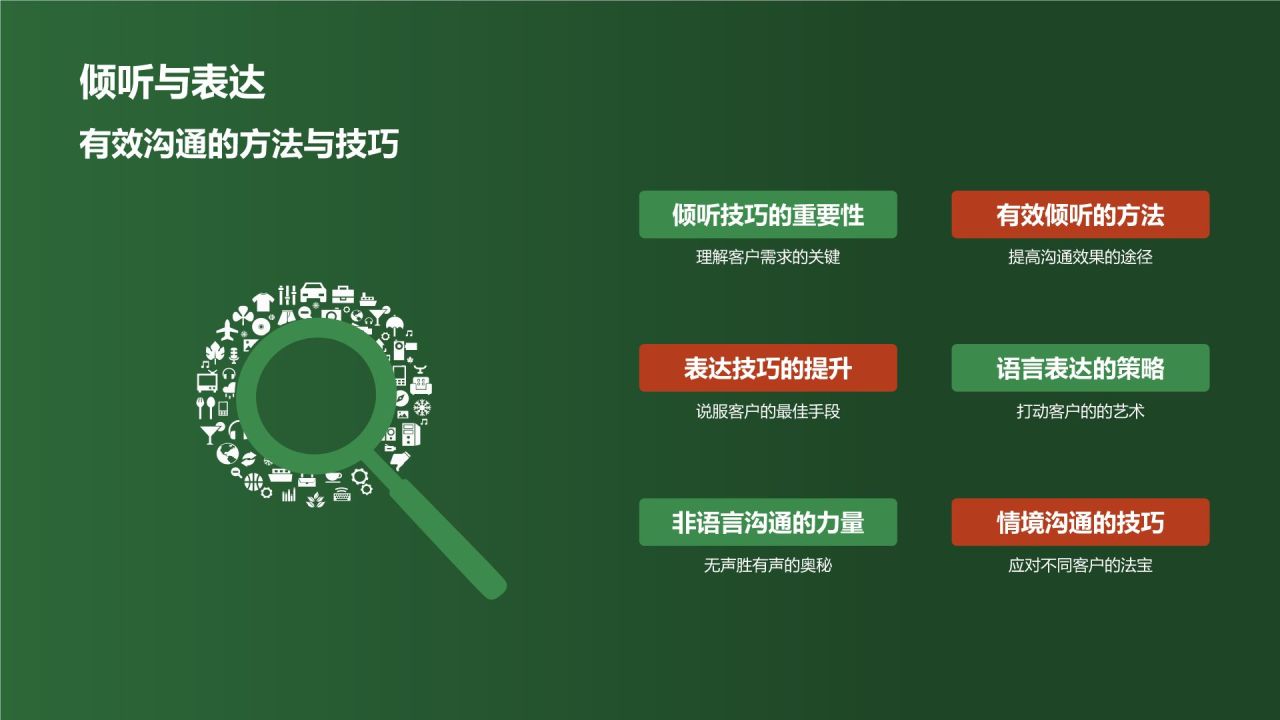 倾听与表达

有效沟通的方法与技巧

倾听技巧的重要性

理解客户需求的关键

有效倾听的方法

提高沟通效果的途径

表达技巧的提升

说服客户的最佳手段

语言表达的策略

打动客户的的艺术

非语言沟通的力量

无声胜有声的奥秘

情境沟通的技巧

应对不同客户的法宝